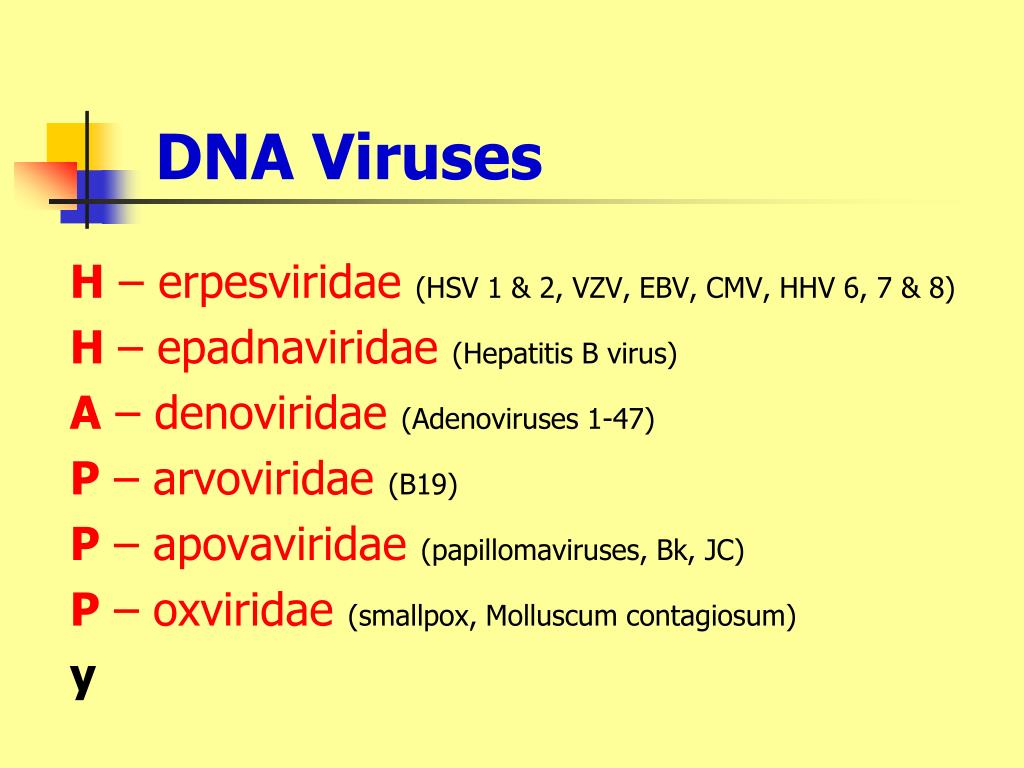 DNA Viruses

H – erpesviridae (HSV 1 & 2, VZV, EBV, CMV, HHV 6, 7 & 8)
H – epadnaviridae (Hepatitis B virus)
A – denoviridae (Adenoviruses 1-47)
P – arvoviridae (B19)
P – apovaviridae (papillomaviruses, Bk, JC)
P – oxviridae (smallpox, Molluscum contagiosum)
y